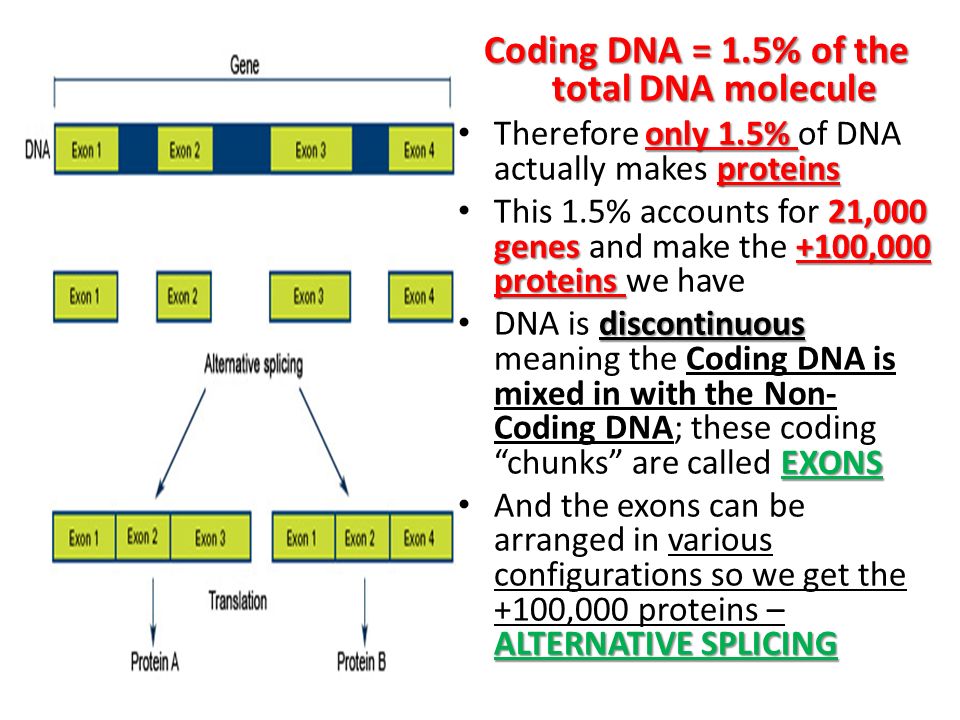 Gene

DNA Exon 1 Exon 2 Exon 3 Exon 4

Exon 1 Exon 2 Exon 3 Exon 4

Alternative splicing

Exon 1 Exon 2 Exon 3

Exon 1 Exon 2 Exon 4

Translation

Protein A

Protein B

Coding DNA = 1.5% of the total DNA molecule

• Therefore only 1.5% of DNA actually makes proteins
• This 1.5% accounts for 21,000 genes and make the +100,000 proteins we have
• DNA is discontinuous meaning the Coding DNA is mixed in with the Non-Coding DNA; these coding “chunks” are called EXONS
• And the exons can be arranged in various configurations so we get the +100,000 proteins – ALTERNATIVE SPLICING